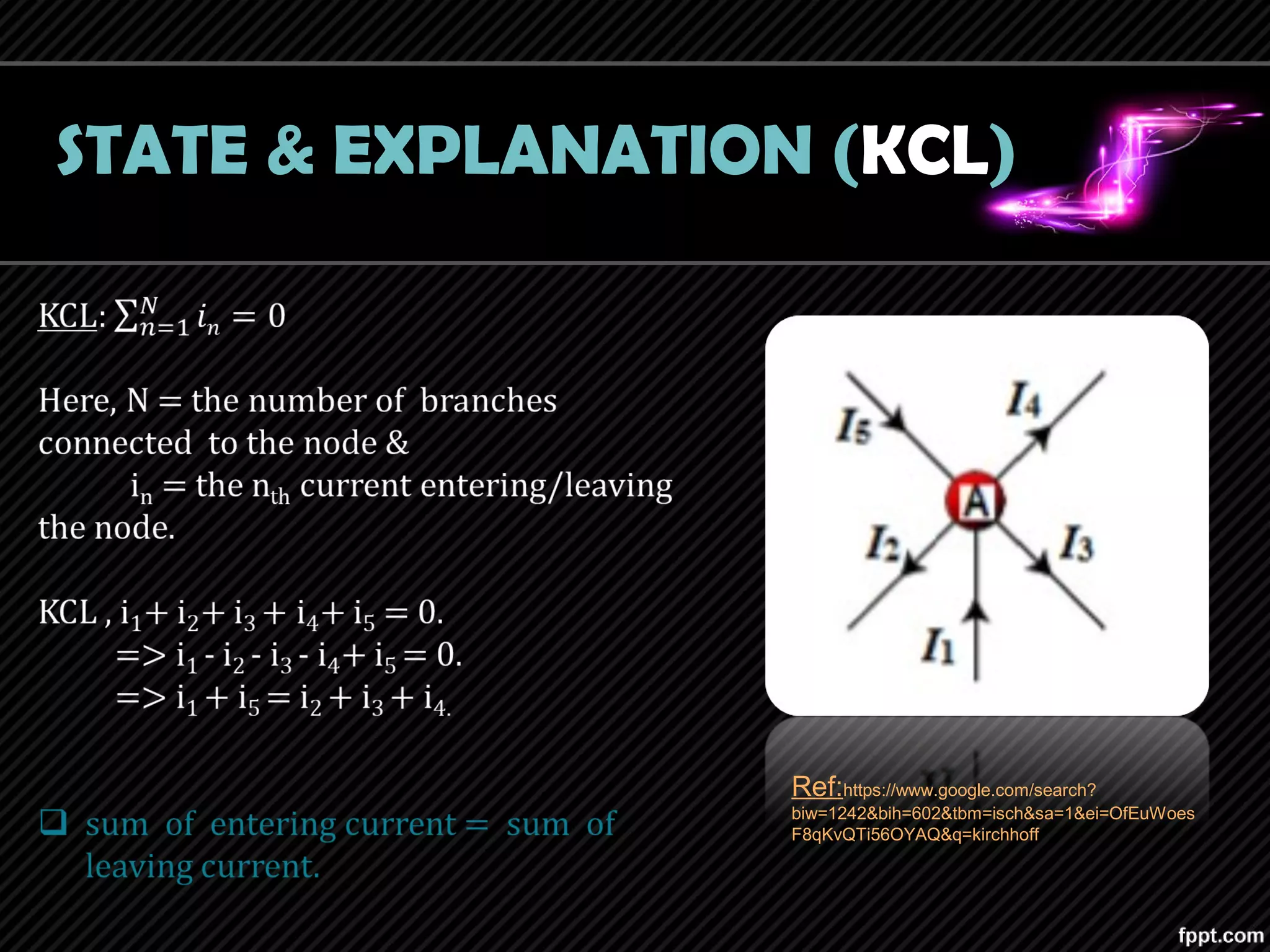 STATE & EXPLANATION (KCL)

KCL: $\sum_{n=1}^{N} i_n = 0$

Here, N = the number of branches connected to the node &
$i_n$ = the $n_{th}$ current entering/leaving the node.

KCL , $i_1 + i_2 + i_3 + i_4 + i_5 = 0.$
=> $i_1 - i_2 - i_3 - i_4 + i_5 = 0.$
=> $i_1 + i_5 = i_2 + i_3 + i_4.$

❑ sum of entering current = sum of leaving current.

$I_5$
$I_4$
A
$I_2$
$I_3$
$I_1$

Ref:https://www.google.com/search?biw=1242&bih=602&tbm=isch&sa=1&ei=OfEuWoesF8qKvQTi56OYAQ&q=kirchhoff

fppt.com